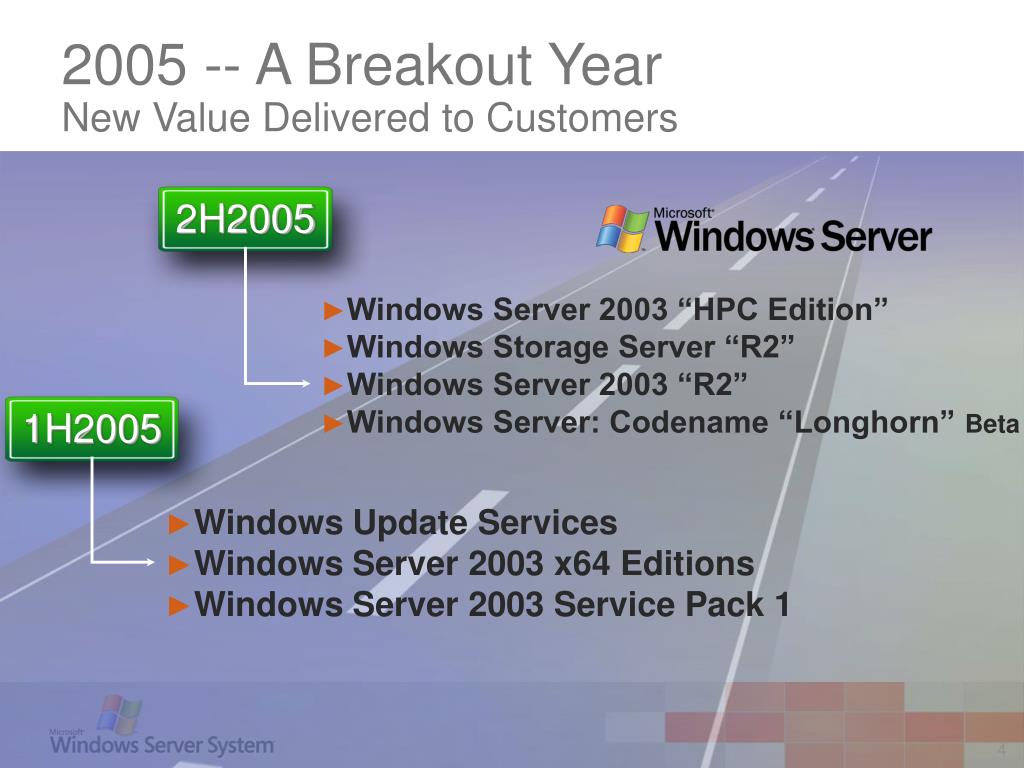 2005 -- A Breakout Year
New Value Delivered to Customers

2H2005

Microsoft Windows Server

►Windows Server 2003 “HPC Edition”
►Windows Storage Server “R2”
►Windows Server 2003 “R2”
►Windows Server: Codename “Longhorn” Beta

1H2005

►Windows Update Services
►Windows Server 2003 x64 Editions
►Windows Server 2003 Service Pack 1

Microsoft Windows Server System

4